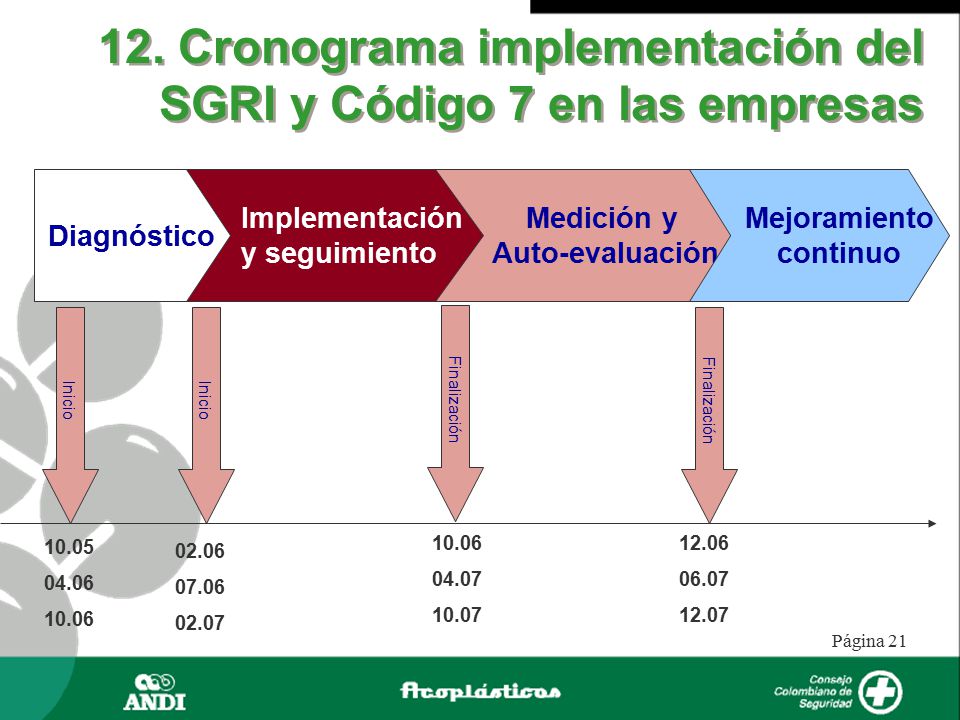 12. Cronograma implementación del SGRI y Código 7 en las empresas

Diagnóstico

Implementación y seguimiento

Medición y Auto-evaluación

Mejoramiento continuo

Inicio

Inicio

Finalización

Finalización

10.05
04.06
10.06

02.06
07.06
02.07

10.06
04.07
10.07

12.06
06.07
12.07

Página 21

ANDI

Acoplásticos

Consejo Colombiano de Seguridad